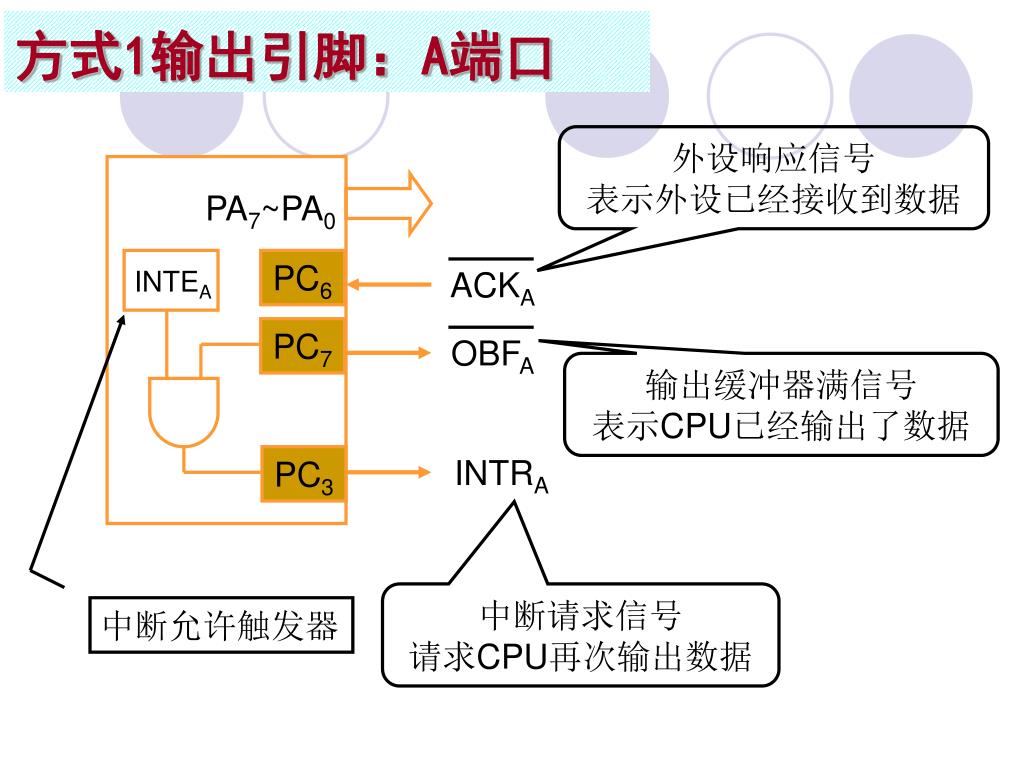 方式1输出引脚：A端口

外设响应信号
表示外设已经接收到数据

$PA_7$~$PA_0$

$INTE_A$

$PC_6$

$\overline{ACK_A}$

$PC_7$

$\overline{OBF_A}$

输出缓冲器满信号
表示CPU已经输出了数据

$PC_3$

$INTR_A$

中断允许触发器

中断请求信号
请求CPU再次输出数据